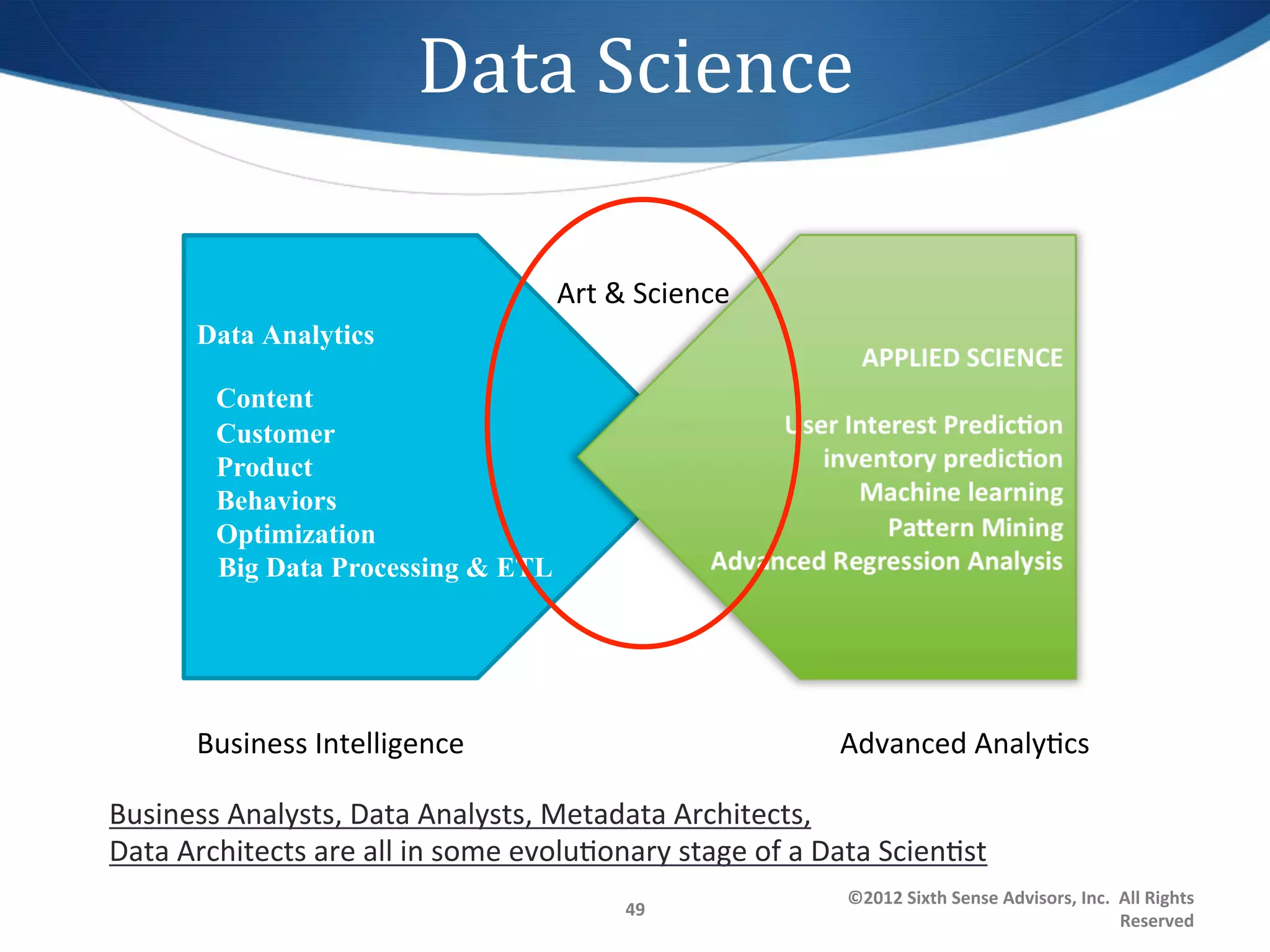 Data Science

Art & Science

Data Analytics

Content
Customer
Product
Behaviors
Optimization
Big Data Processing & ETL

APPLIED SCIENCE

User Interest Prediction
inventory prediction
Machine learning
Pattern Mining
Advanced Regression Analysis

Business Intelligence

Advanced Analytics

Business Analysts, Data Analysts, Metadata Architects,
Data Architects are all in some evolutionary stage of a Data Scientist

49

©2012 Sixth Sense Advisors, Inc. All Rights Reserved